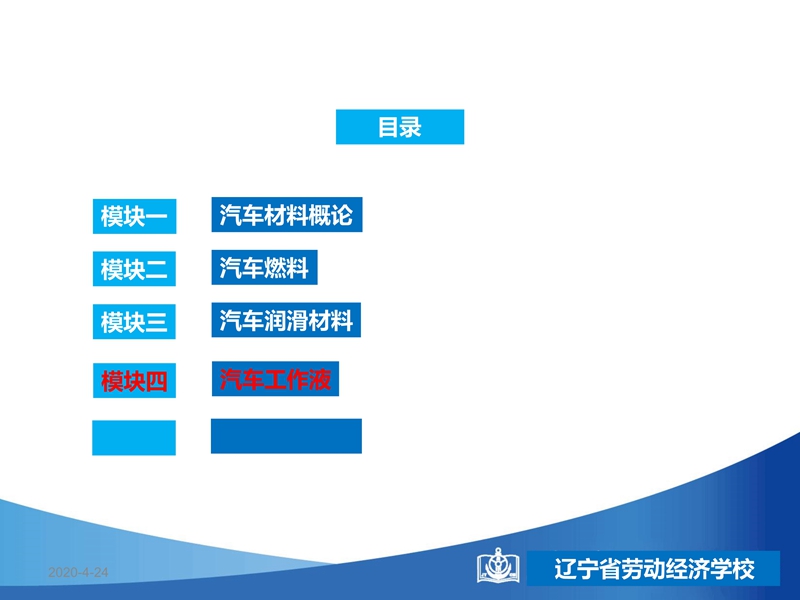 目录

模块一 汽车材料概论

模块二 汽车燃料

模块三 汽车润滑材料

模块四 汽车工作液

2020-4-24

辽宁省劳动经济学校